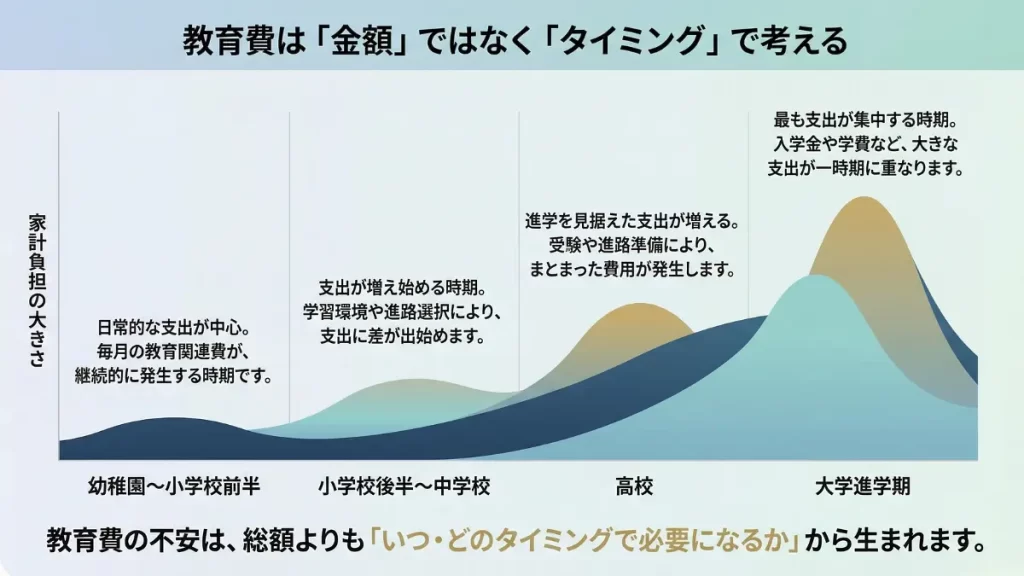 教育費は「金額」ではなく「タイミング」で考える

家計負担の大きさ

日常的な支出が中心。
毎月の教育関連費が、
継続的に発生する時期です。

支出が増え始める時期。
学習環境や進路選択により、
支出に差が出始めます。

進学を見据えた支出が増える。
受験や進路準備により、
まとまった費用が発生します。

最も支出が集中する時期。
入学金や学費など、大きな
支出が一時期に重なります。

幼稚園〜小学校前半

小学校後半〜中学校

高校

大学進学期

教育費の不安は、総額よりも「いつ・どのタイミングで必要になるか」から生まれます。